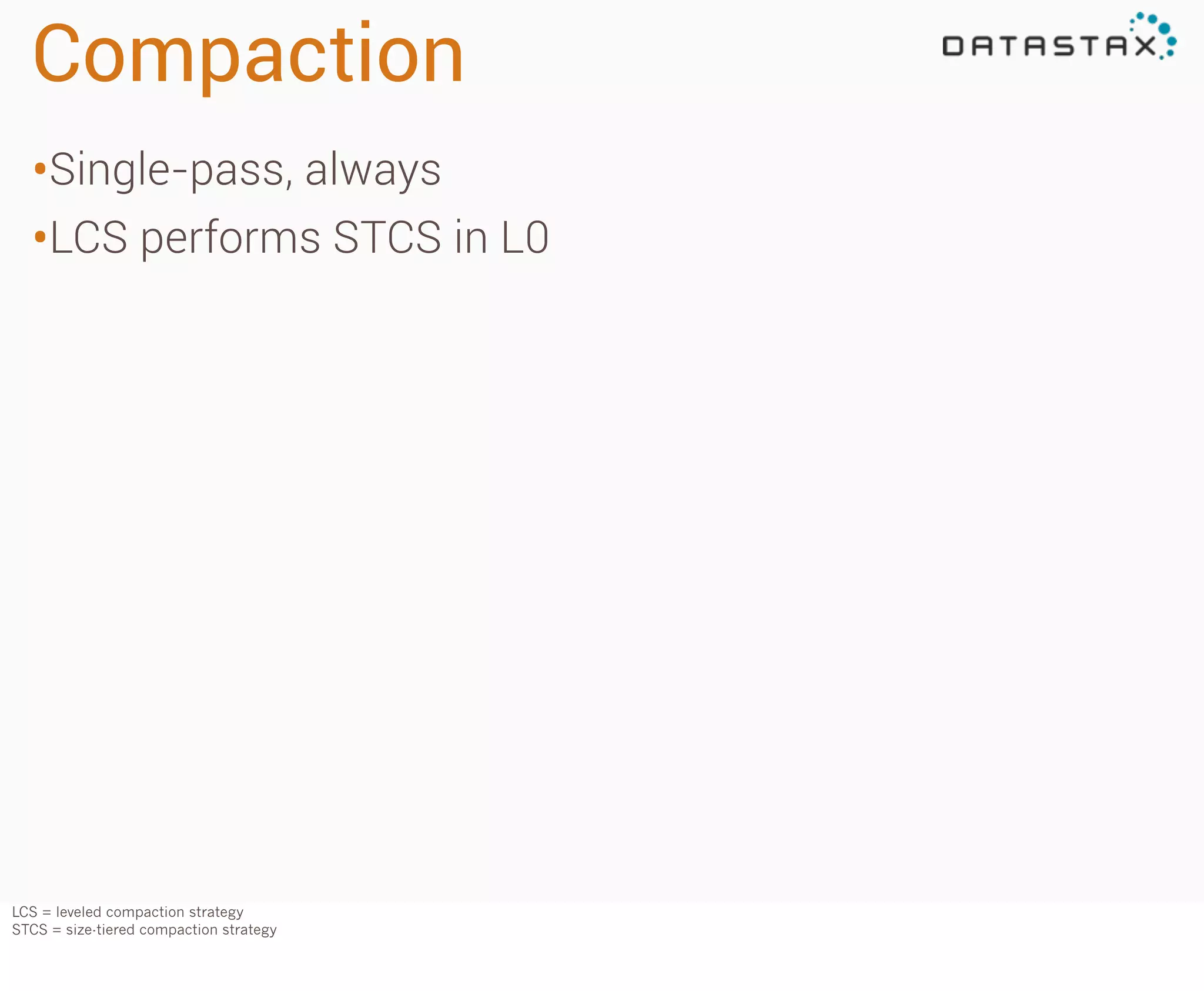 Compaction

DATASTAX

•Single-pass, always

•LCS performs STCS in L0

LCS = leveled compaction strategy
STCS = size-tiered compaction strategy